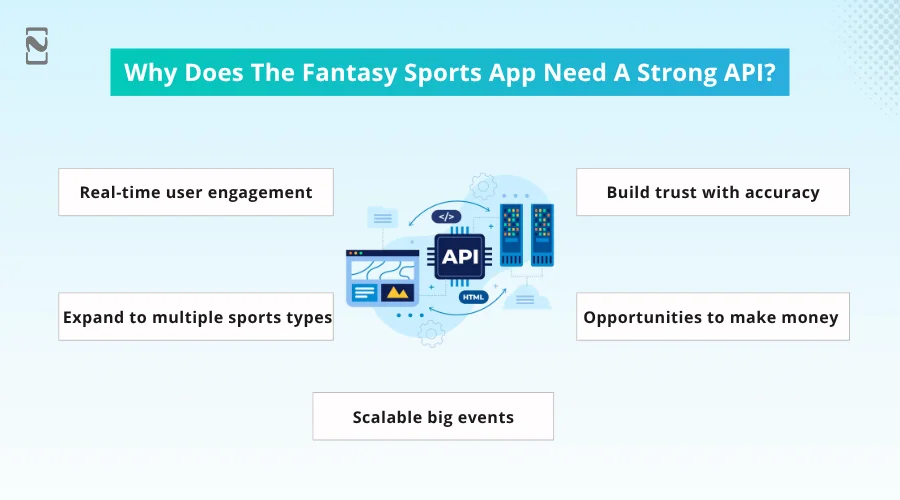 Why Does The Fantasy Sports App Need A Strong API?

Real-time user engagement

Build trust with accuracy

</>

API

HTML

Expand to multiple sports types

Opportunities to make money

Scalable big events